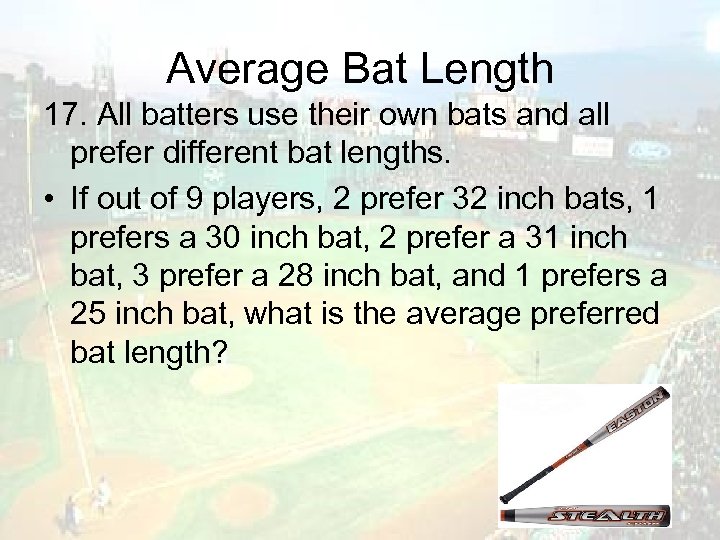 Average Bat Length

17. All batters use their own bats and all prefer different bat lengths.

• If out of 9 players, 2 prefer 32 inch bats, 1 prefers a 30 inch bat, 2 prefer a 31 inch bat, 3 prefer a 28 inch bat, and 1 prefers a 25 inch bat, what is the average preferred bat length?

EASTON

STEALTH